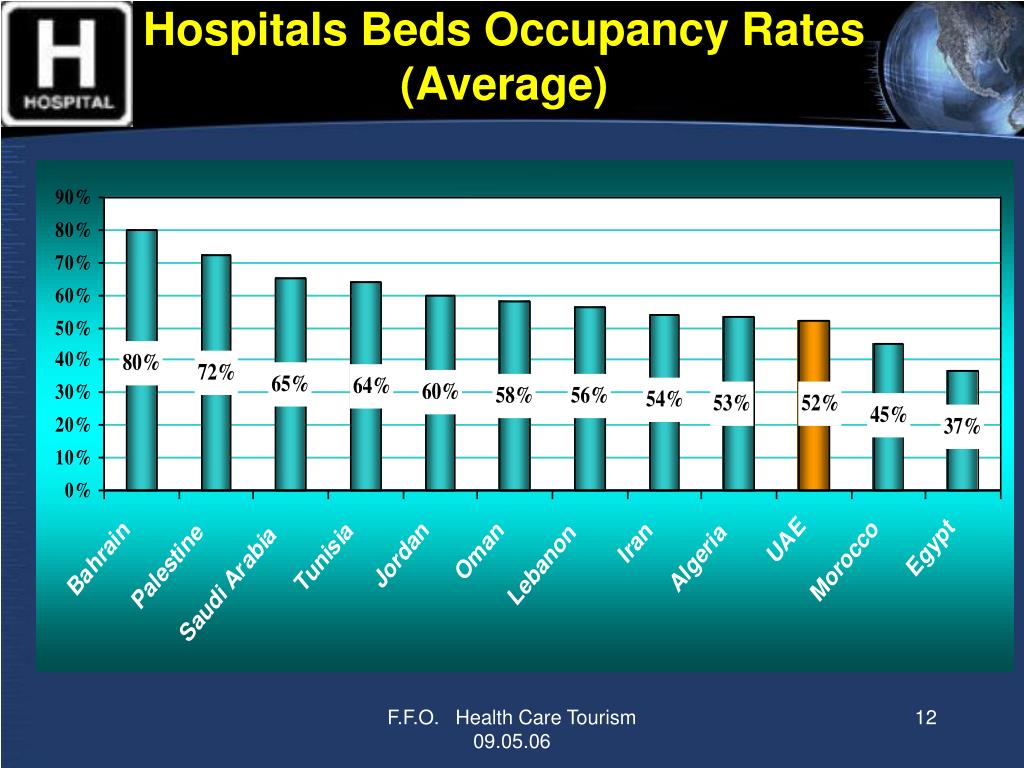 H
HOSPITAL

Hospitals Beds Occupancy Rates (Average)

90%
80%
70%
60%
50%
40%
30%
20%
10%
0%

80%
72%
65%
64%
60%
58%
56%
54%
53%
52%
45%
37%

Bahrain
Palestine
Saudi Arabia
Tunisia
Jordan
Oman
Lebanon
Iran
Algeria
UAE
Morocco
Egypt

F.F.O. Health Care Tourism
09.05.06

12